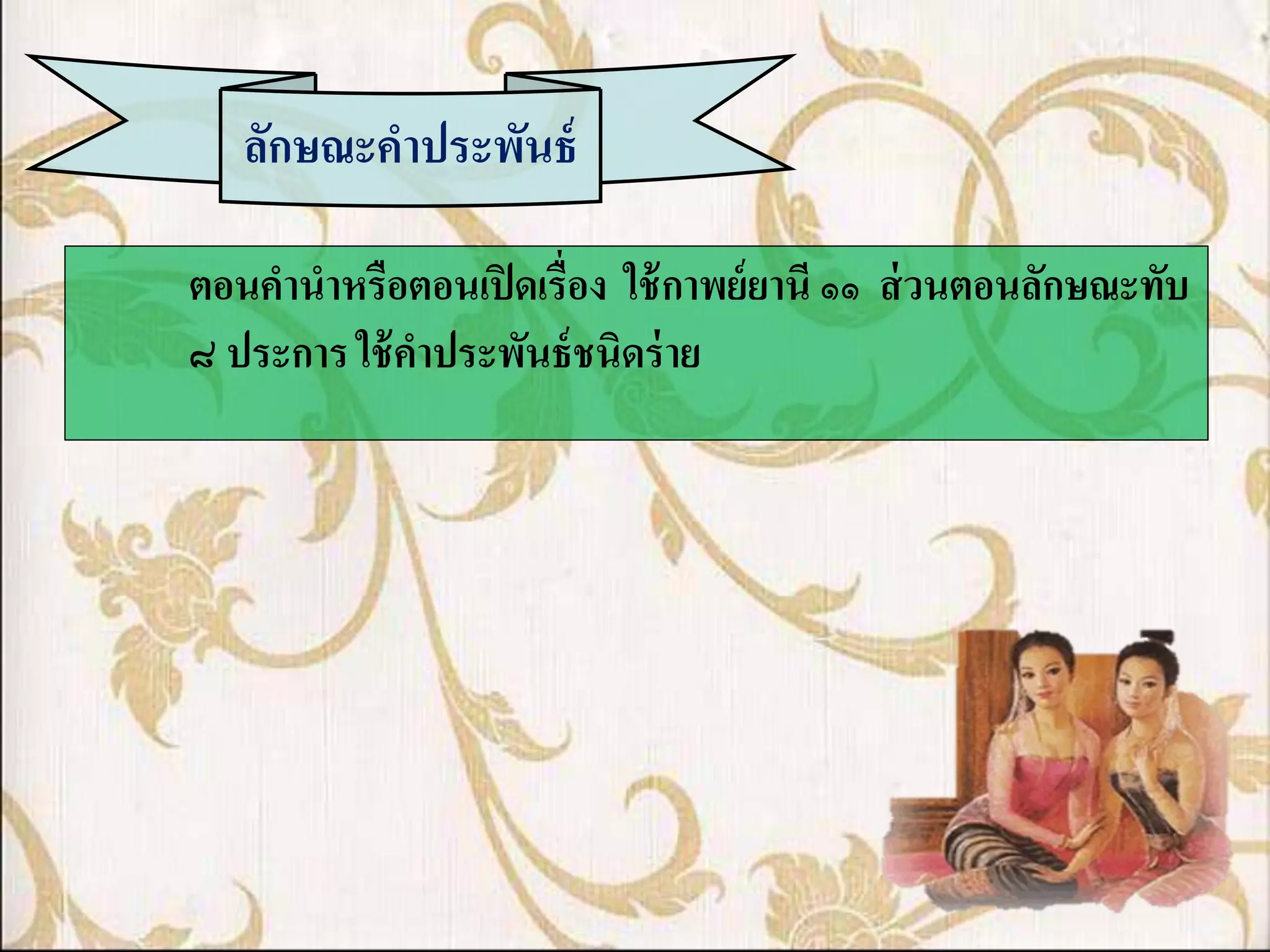 ลักษณะคำประพันธ์

ตอนคำนำหรือตอนเปิดเรื่อง ใช้กาพย์ยานี ๑๑ ส่วนตอนลักษณะทับ ๘ ประการ ใช้คำประพันธ์ชนิดร่าย